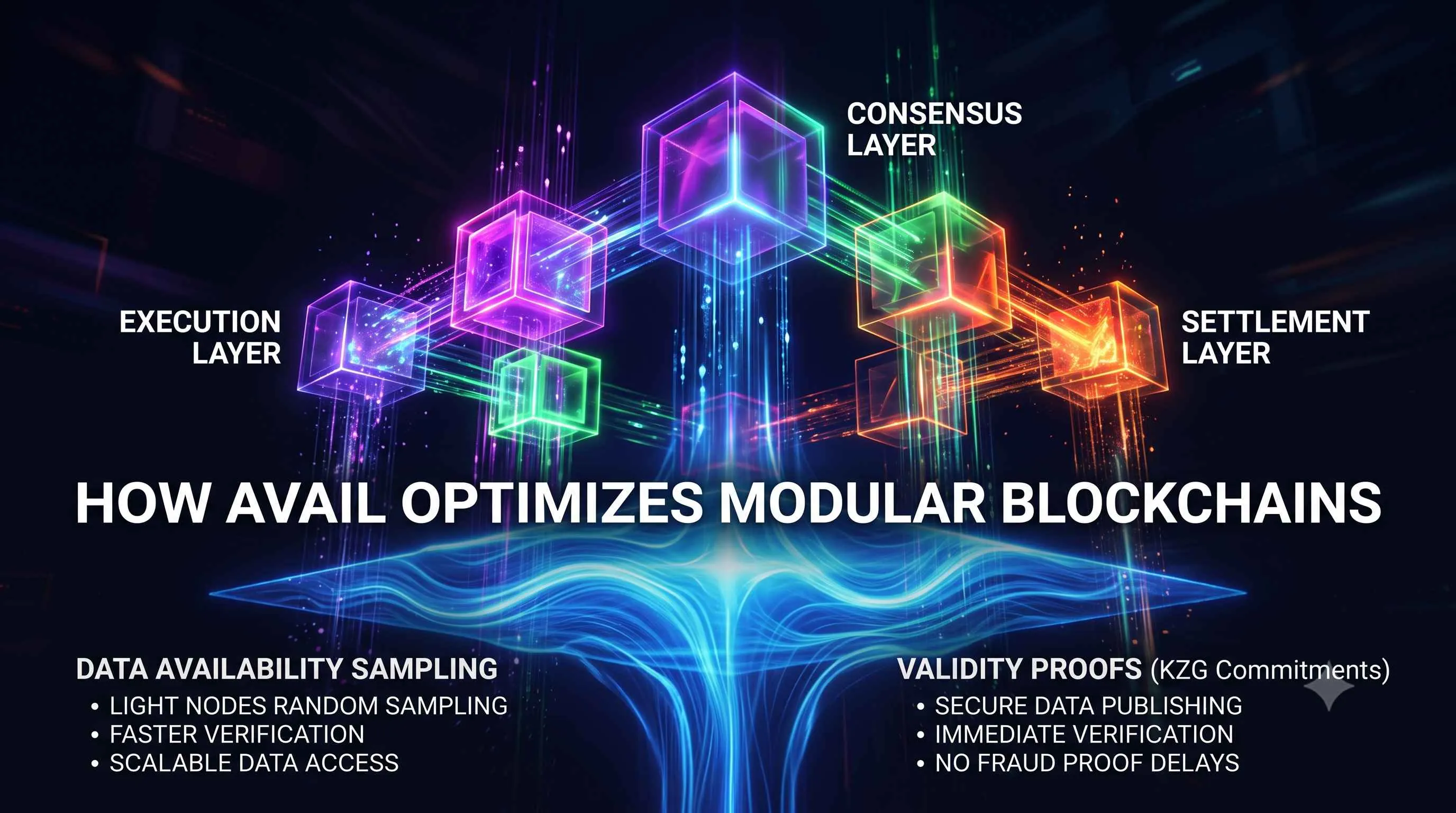 CONSENSUS LAYER

EXECUTION LAYER

SETTLEMENT LAYER

HOW AVAIL OPTIMIZES MODULAR BLOCKCHAINS

DATA AVAILABILITY SAMPLING
• LIGHT NODES RANDOM SAMPLING
• FASTER VERIFICATION
• SCALABLE DATA ACCESS

VALIDITY PROOFS (KZG Commitments)
• SECURE DATA PUBLISHING
• IMMEDIATE VERIFICATION
• NO FRAUD PROOF DELAYS